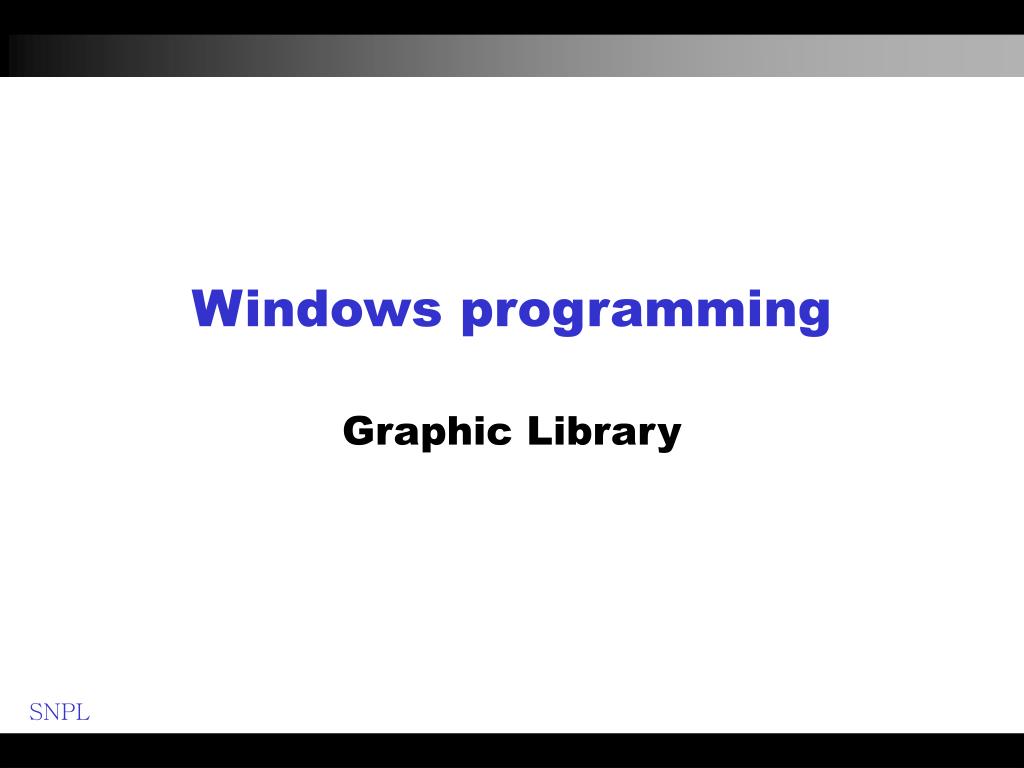 Windows programming

Graphic Library

SNPL